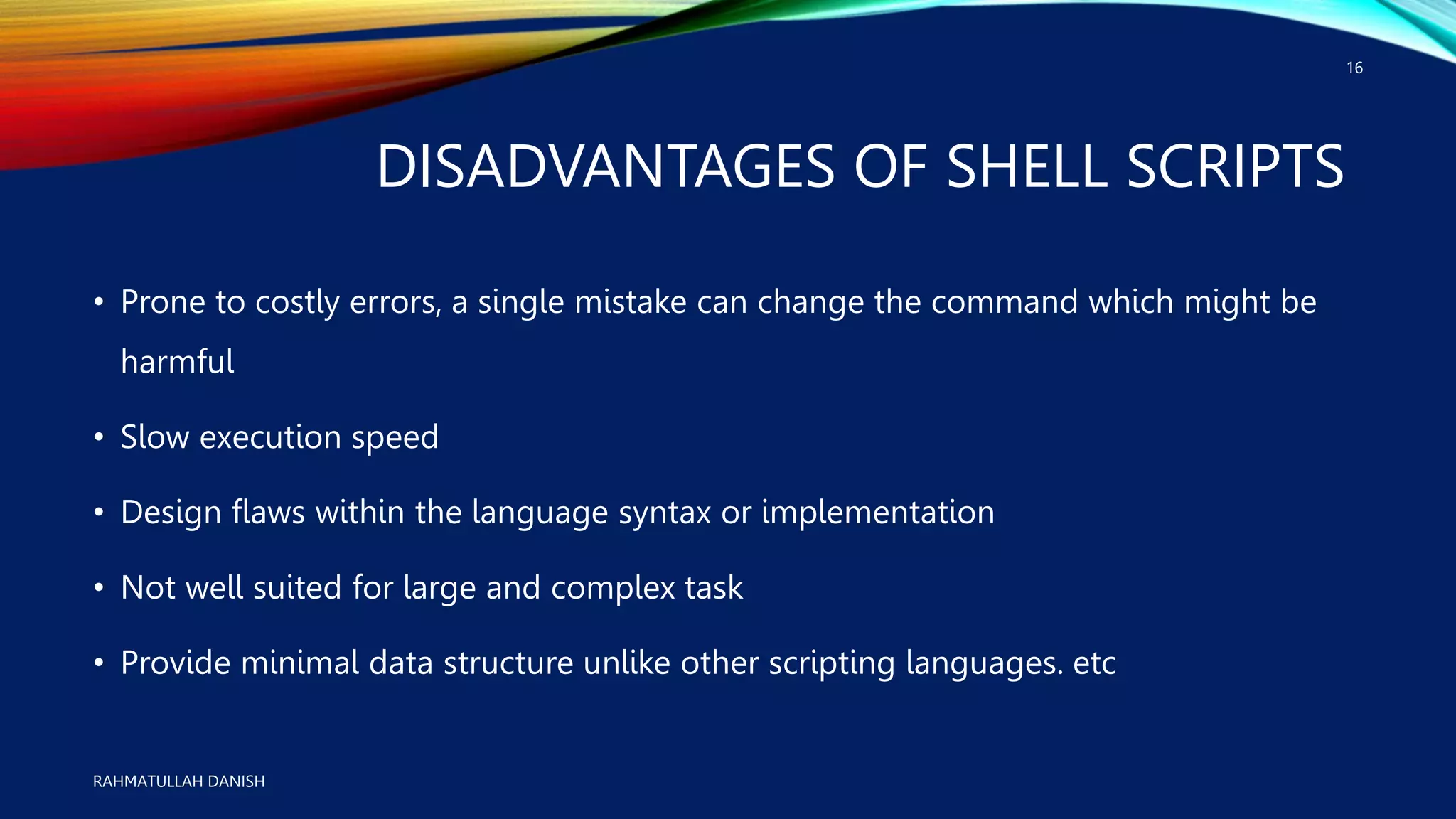 16

DISADVANTAGES OF SHELL SCRIPTS

• Prone to costly errors, a single mistake can change the command which might be harmful

• Slow execution speed

• Design flaws within the language syntax or implementation

• Not well suited for large and complex task

• Provide minimal data structure unlike other scripting languages. etc

RAHMATULLAH DANISH